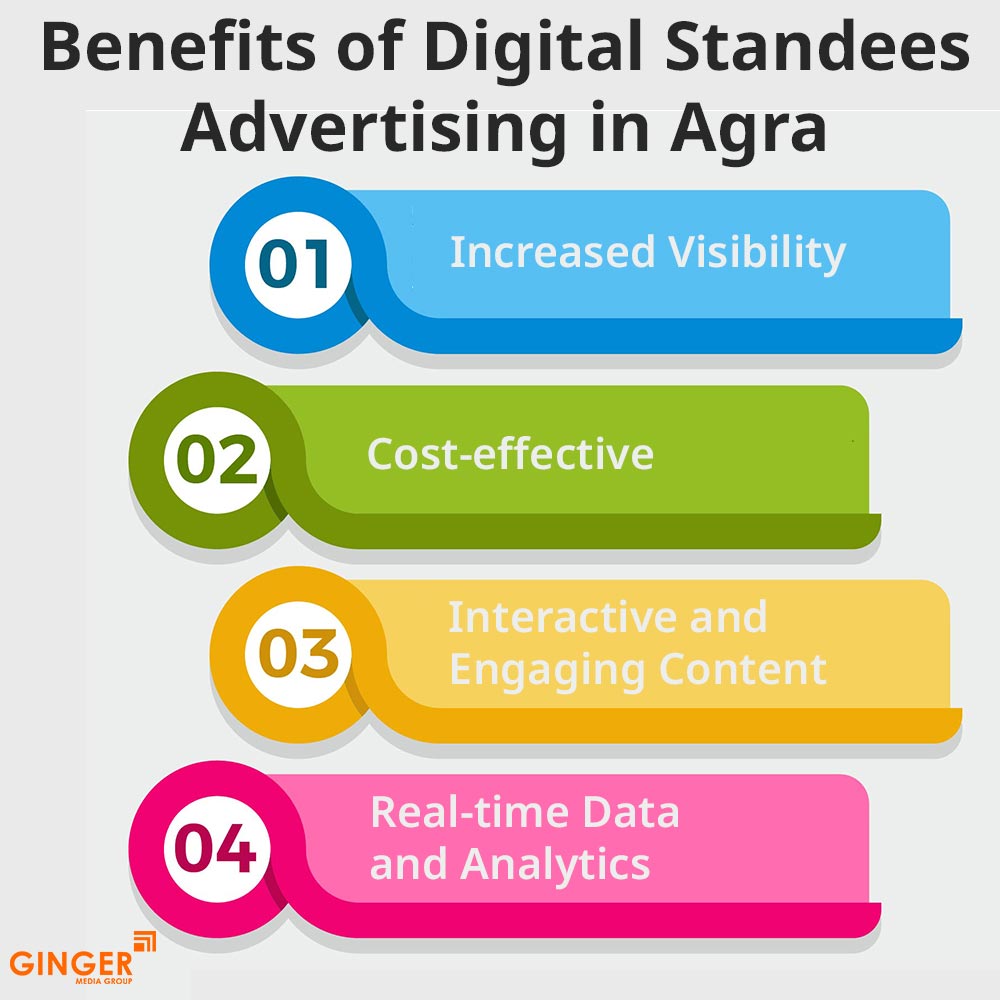 Benefits of Digital Standees Advertising in Agra

01 Increased Visibility

02 Cost-effective

03 Interactive and Engaging Content

04 Real-time Data and Analytics

GINGER MEDIA GROUP